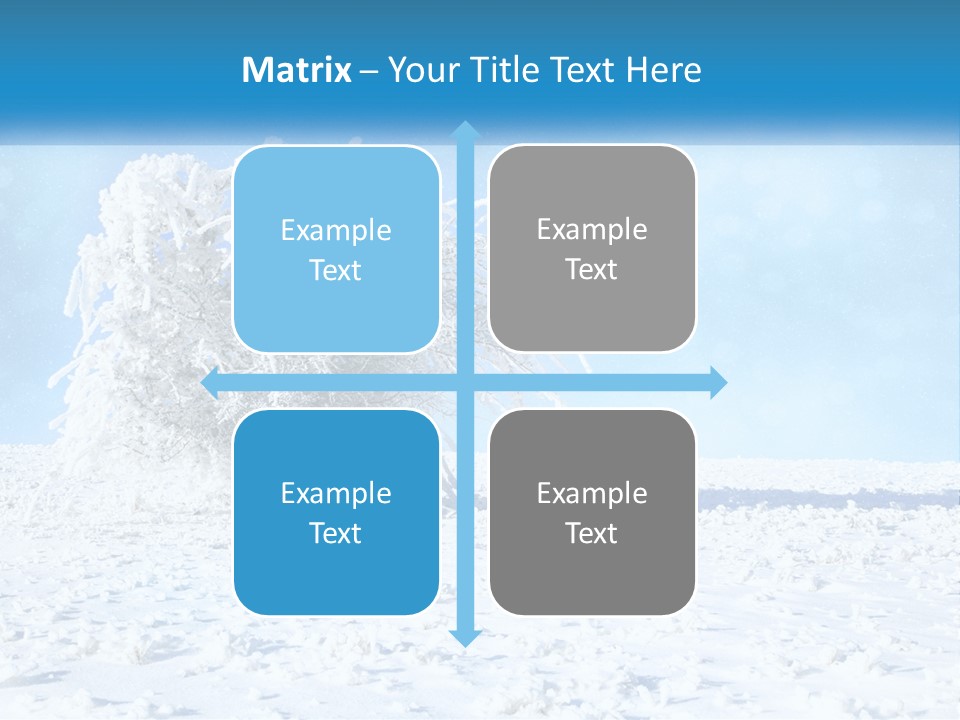 Matrix – Your Title Text Here

Example Text

Example Text

Example Text

Example Text